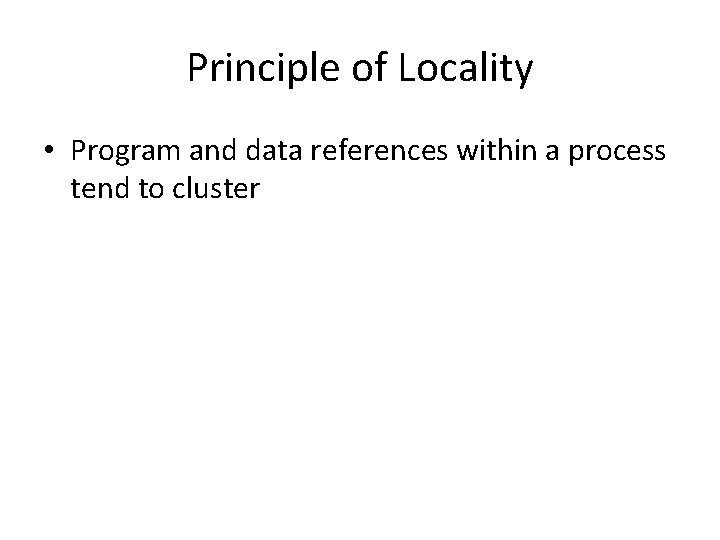 Principle of Locality

• Program and data references within a process tend to cluster